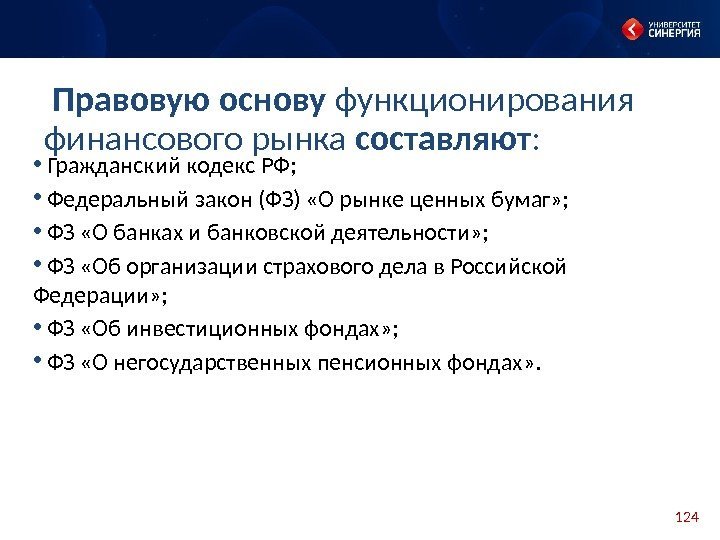 УНИВЕРСИТЕТ СИНЕРГИЯ

Правовую основу функционирования финансового рынка составляют:

• Гражданский кодекс РФ;

• Федеральный закон (ФЗ) «О рынке ценных бумаг»;

• ФЗ «О банках и банковской деятельности»;

• ФЗ «Об организации страхового дела в Российской Федерации»;

• ФЗ «Об инвестиционных фондах»;

• ФЗ «О негосударственных пенсионных фондах».

124